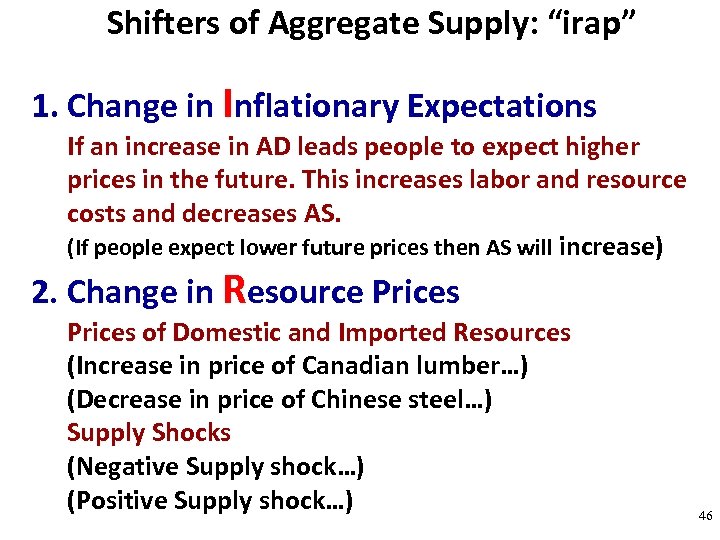 Shifters of Aggregate Supply: “irap”

1. Change in Inflationary Expectations

If an increase in AD leads people to expect higher prices in the future. This increases labor and resource costs and decreases AS.

(If people expect lower future prices then AS will increase)

2. Change in Resource Prices

Prices of Domestic and Imported Resources

(Increase in price of Canadian lumber…)

(Decrease in price of Chinese steel…)

Supply Shocks

(Negative Supply shock…)

(Positive Supply shock…)

46